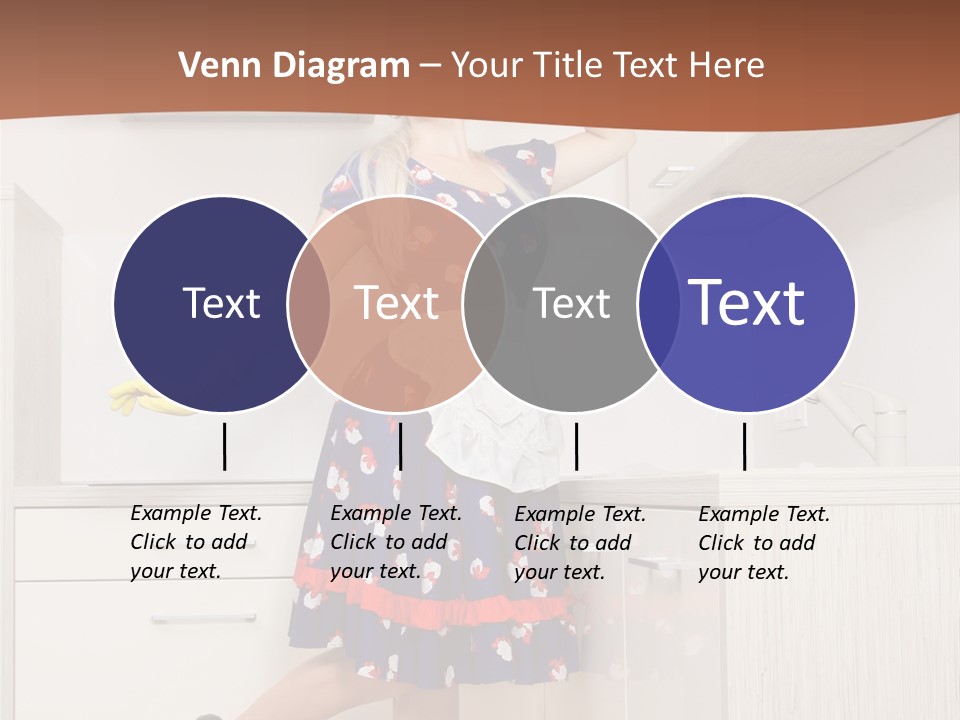 Venn Diagram – Your Title Text Here

Text

Text

Text

Text

Example Text. Click to add your text.

Example Text. Click to add your text.

Example Text. Click to add your text.

Example Text. Click to add your text.